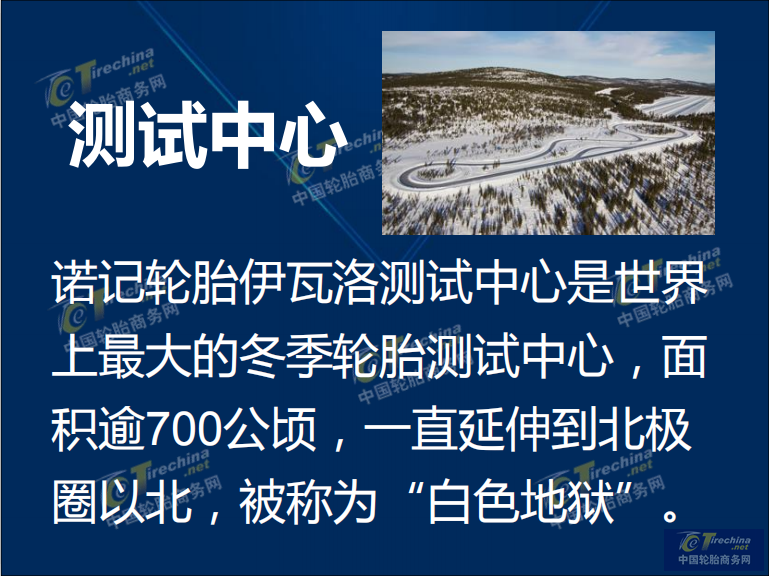 测试中心

诺记轮胎伊瓦洛测试中心是世界上最大的冬季轮胎测试中心，面积逾700公顷，一直延伸到北极圈以北，被称为“白色地狱”。

Tirechina.net
中国轮胎商务网